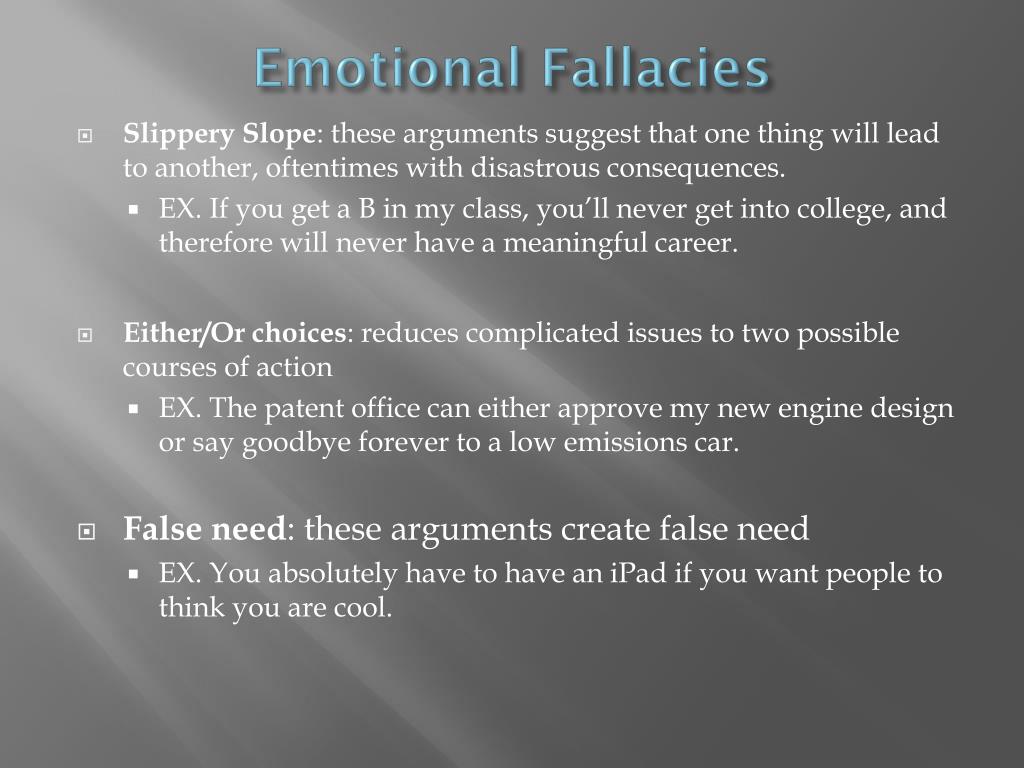 Emotional Fallacies

Slippery Slope: these arguments suggest that one thing will lead to another, oftentimes with disastrous consequences.

EX. If you get a B in my class, you'll never get into college, and therefore will never have a meaningful career.

Either/Or choices: reduces complicated issues to two possible courses of action

EX. The patent office can either approve my new engine design or say goodbye forever to a low emissions car.

False need: these arguments create false need

EX. You absolutely have to have an iPad if you want people to think you are cool.